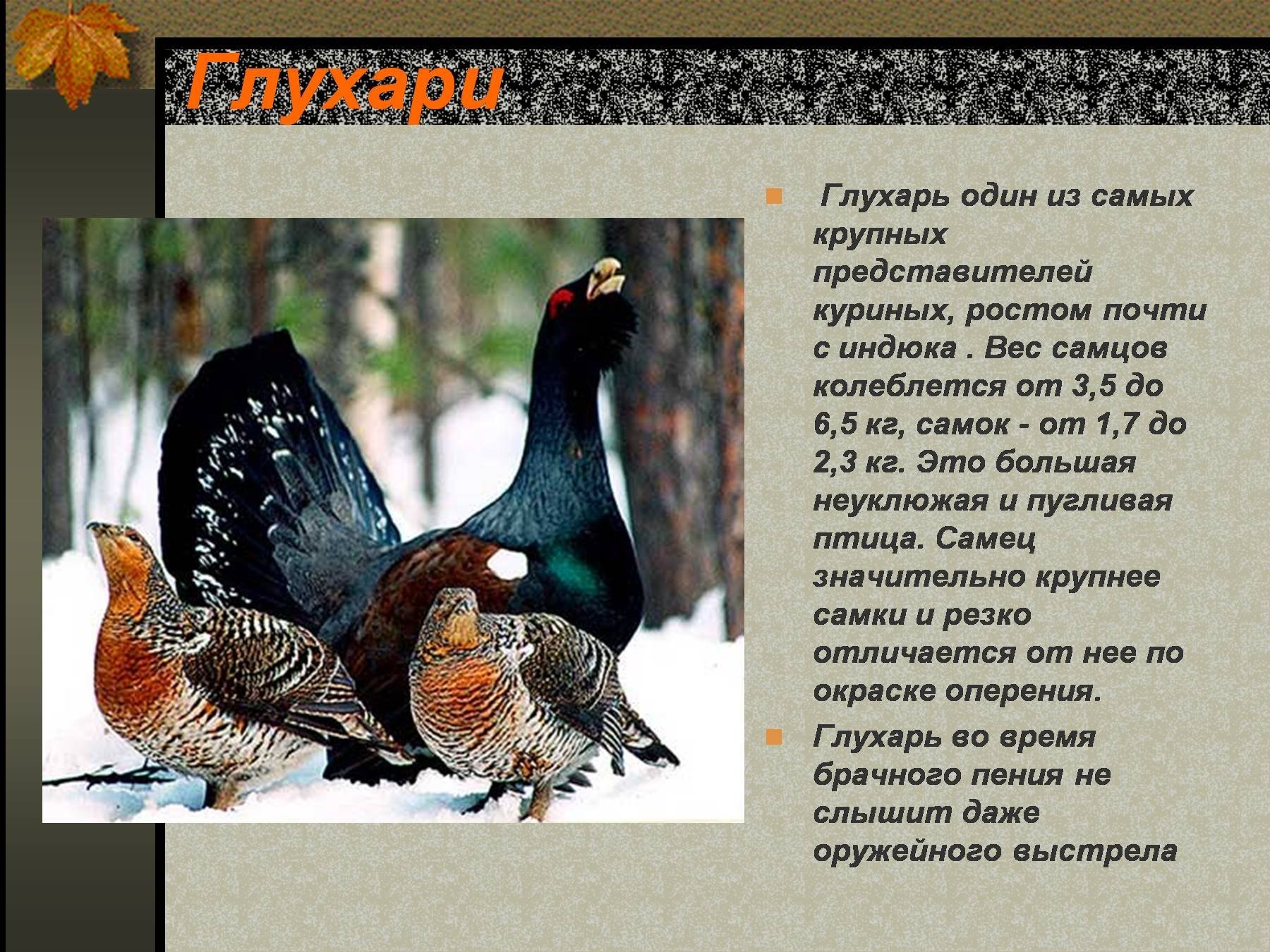 Глухари

Глухарь один из самых крупных представителей куриных, ростом почти с индюка . Вес самцов колеблется от 3,5 до 6,5 кг, самок - от 1,7 до 2,3 кг. Это большая неуклюжая и пугливая птица. Самец значительно крупнее самки и резко отличается от нее по окраске оперения.

Глухарь во время брачного пения не слышит даже оружейного выстрела